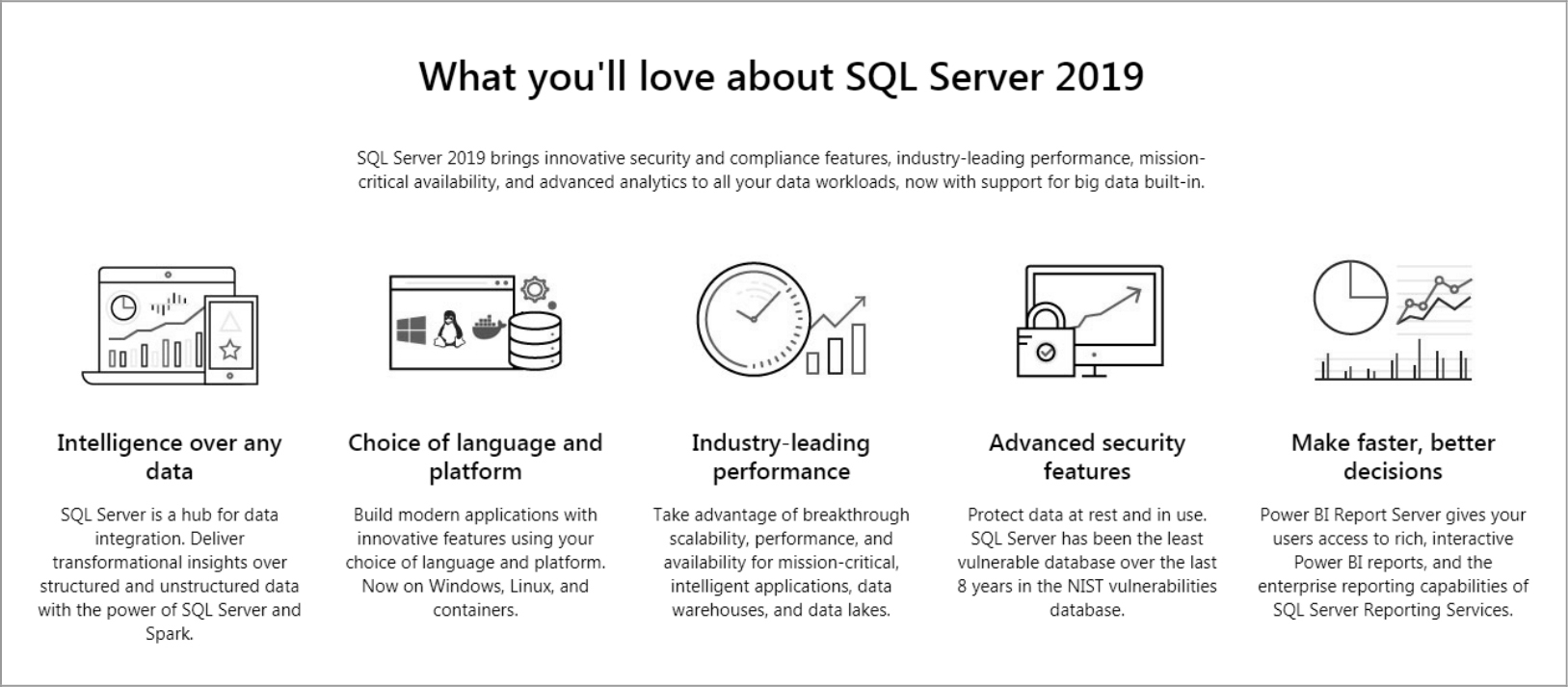 What you'll love about SQL Server 2019

SQL Server 2019 brings innovative security and compliance features, industry-leading performance, mission-critical availability, and advanced analytics to all your data workloads, now with support for big data built-in.

Intelligence over any data

SQL Server is a hub for data integration. Deliver transformational insights over structured and unstructured data with the power of SQL Server and Spark.

Choice of language and platform

Build modern applications with innovative features using your choice of language and platform. Now on Windows, Linux, and containers.

Industry-leading performance

Take advantage of breakthrough scalability, performance, and availability for mission-critical, intelligent applications, data warehouses, and data lakes.

Advanced security features

Protect data at rest and in use. SQL Server has been the least vulnerable database over the last 8 years in the NIST vulnerabilities database.

Make faster, better decisions

Power BI Report Server gives your users access to rich, interactive Power BI reports, and the enterprise reporting capabilities of SQL Server Reporting Services.